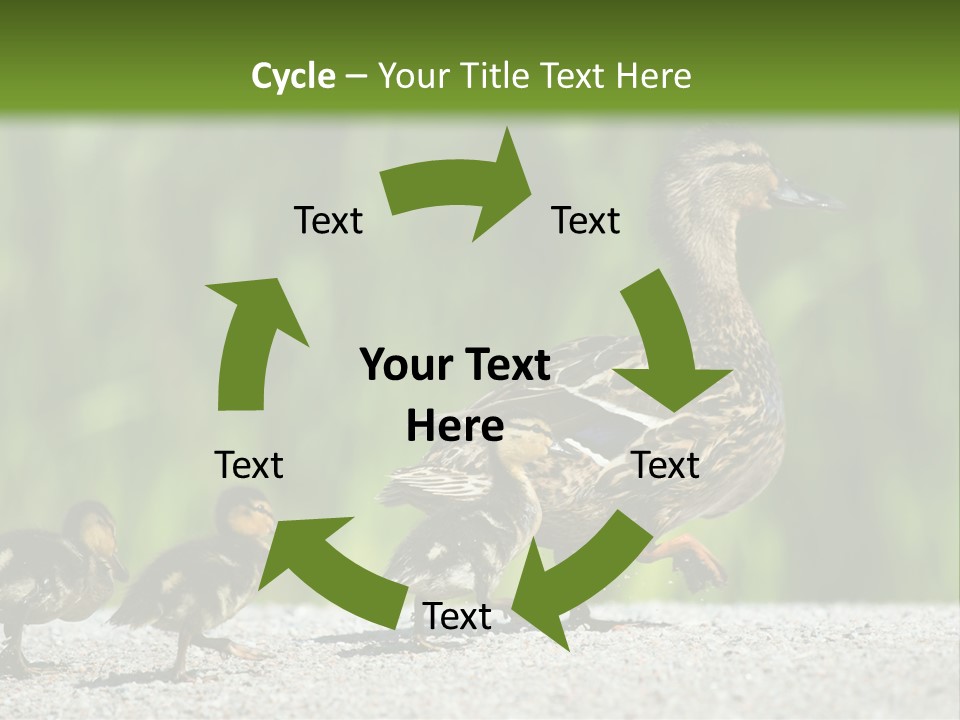 Cycle – Your Title Text Here

Text

Text

Your Text Here

Text

Text

Text